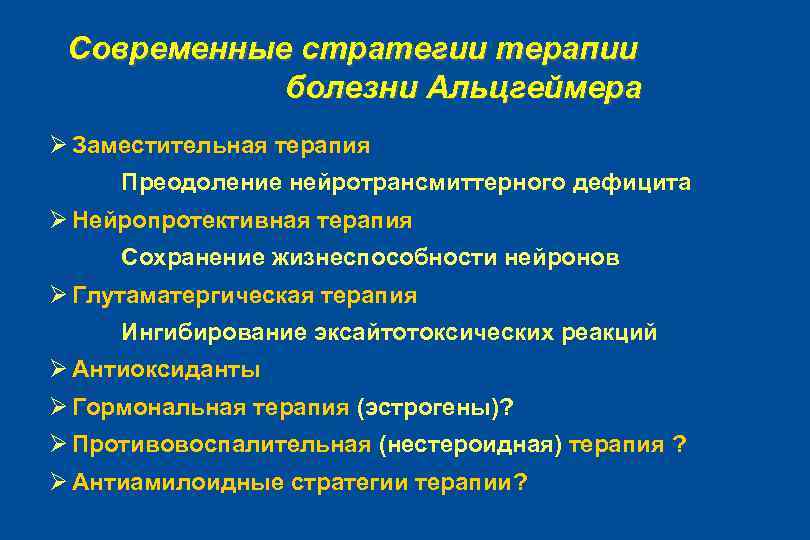 Современные стратегии терапии болезни Альцгеймера

➢ Заместительная терапия
Преодоление нейротрансмиттерного дефицита
➢ Нейропротективная терапия
Сохранение жизнеспособности нейронов
➢ Глутаматергическая терапия
Ингибирование эксайтотоксических реакций
➢ Антиоксиданты
➢ Гормональная терапия (эстрогены)?
➢ Противовоспалительная (нестероидная) терапия ?
➢ Антиамилоидные стратегии терапии?